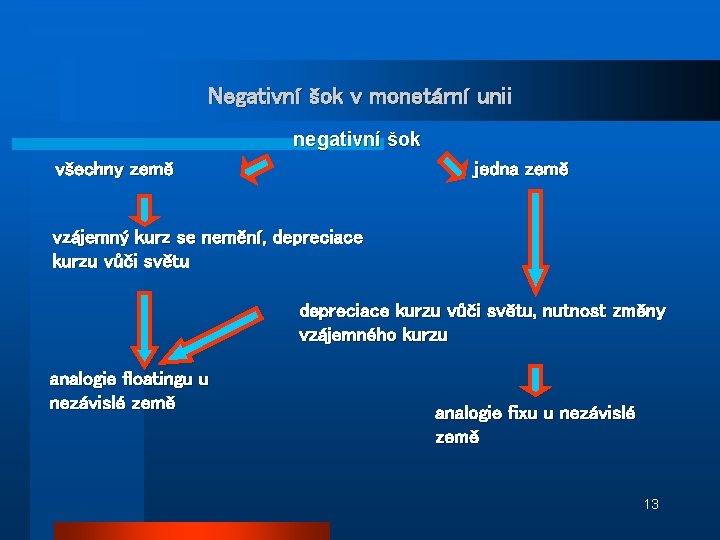 Negativní šok v monetární unii

negativní šok

všechny země

jedna země

vzájemný kurz se nemění, depreciace kurzu vůči světu

depreciace kurzu vůči světu, nutnost změny vzájemného kurzu

analogie floatingu u nezávislé země

analogie fixu u nezávislé země

13